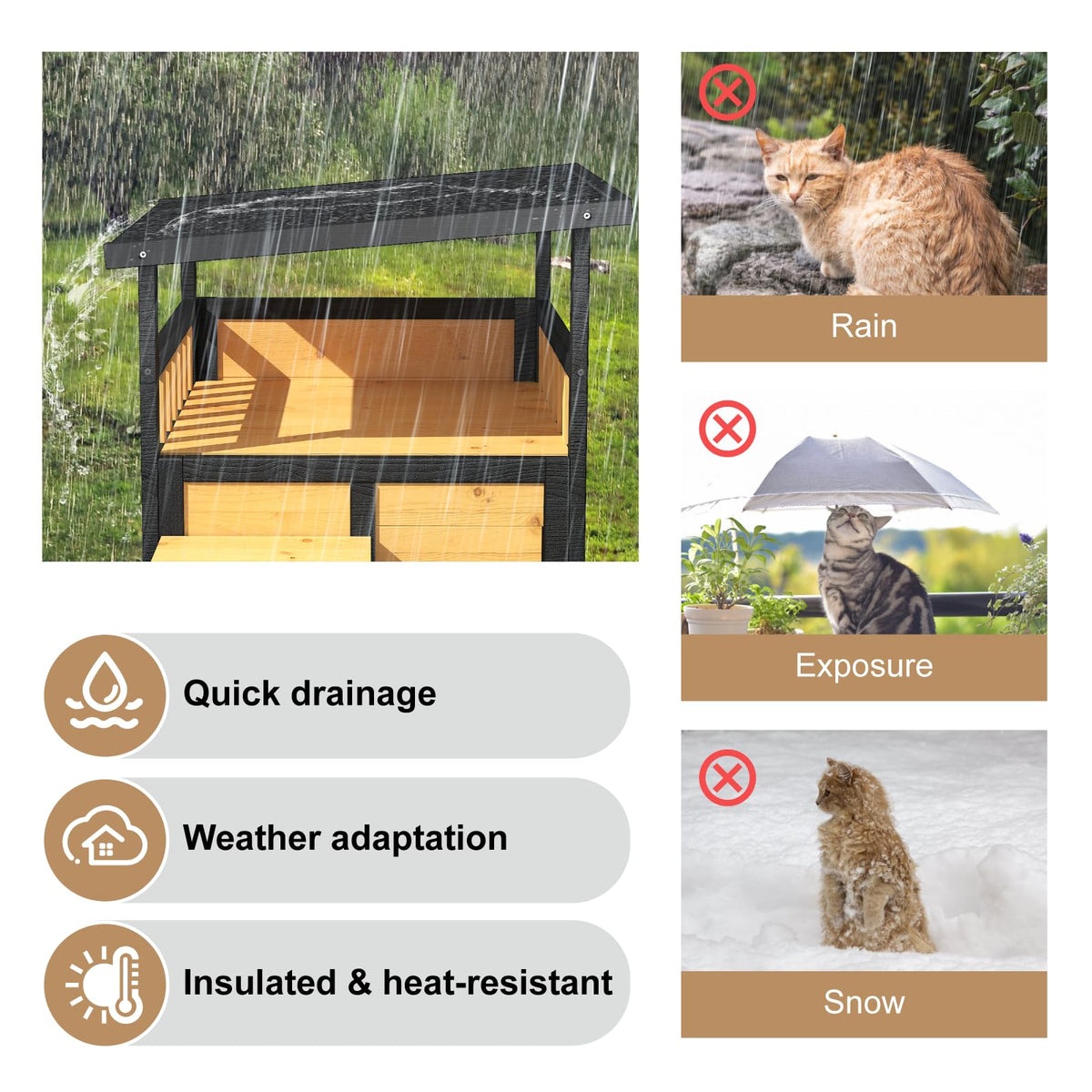 Quick drainage

Weather adaptation

Insulated & heat-resistant

Rain

Exposure

Snow